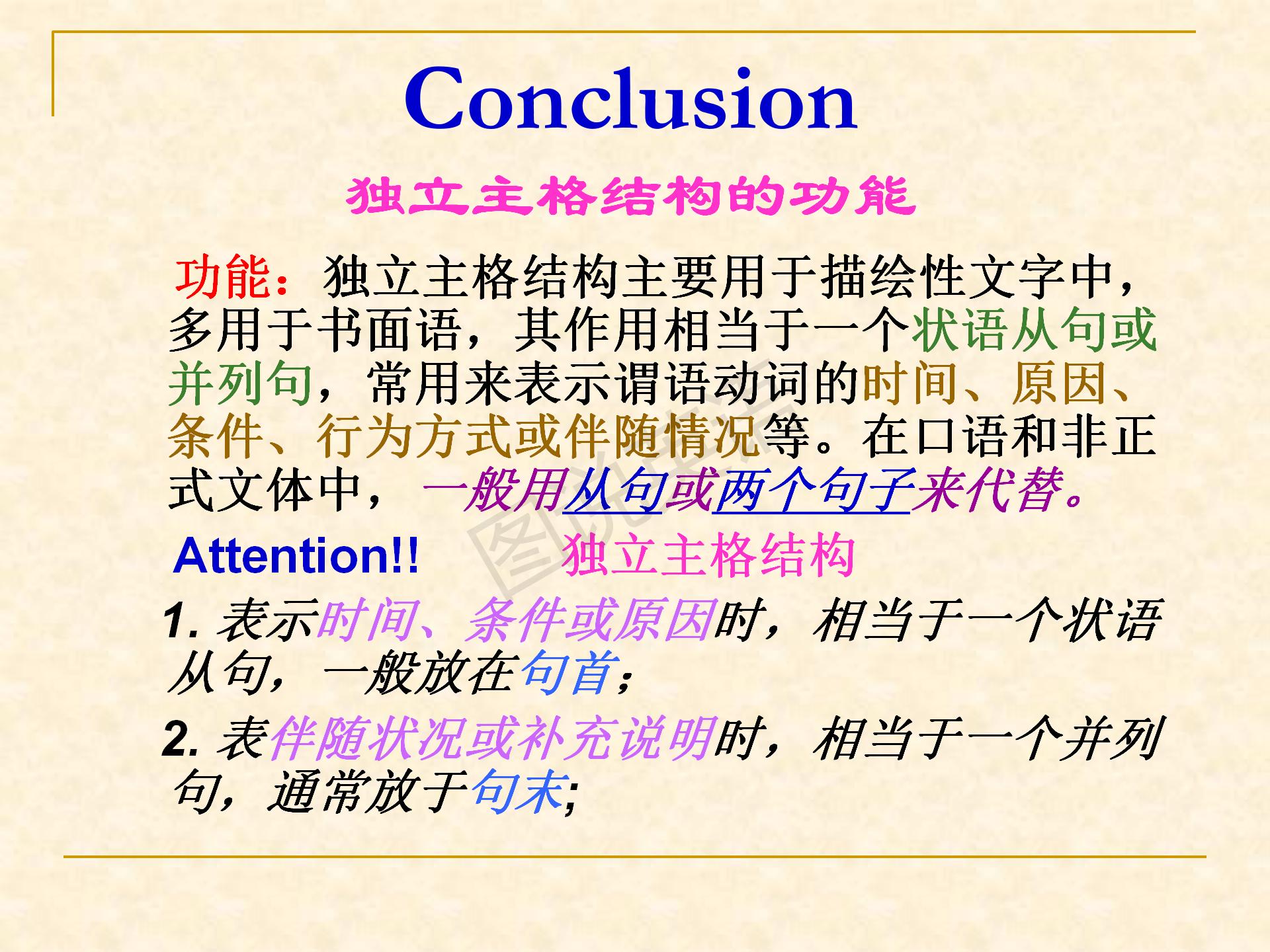 Conclusion

独立主格结构的功能

功能：独立主格结构主要用于描绘性文字中，多用于书面语，其作用相当于一个状语从句或并列句，常用来表示谓语动词的时间、原因、条件、行为方式或伴随情况等。在口语和非正式文体中，一般用从句或两个句子来代替。

Attention!!　独立主格结构

1. 表示时间、条件或原因时，相当于一个状语从句，一般放在句首；

2. 表伴随状况或补充说明时，相当于一个并列句，通常放于句末;